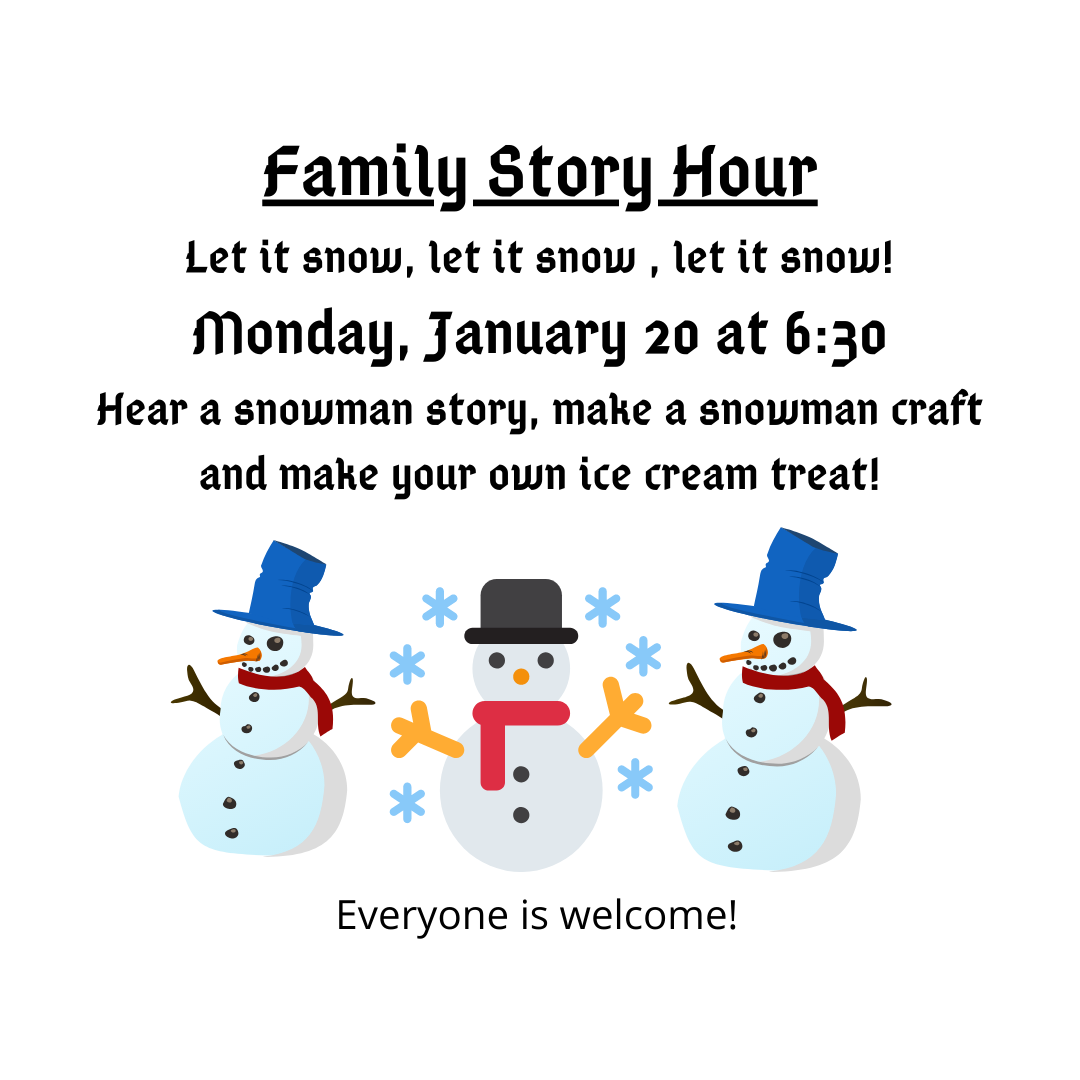 Family Story Hour

Let it snow, let it snow , let it snow!

Monday, January 20 at 6:30

Hear a snowman story, make a snowman craft and make your own ice cream treat!

Everyone is welcome!